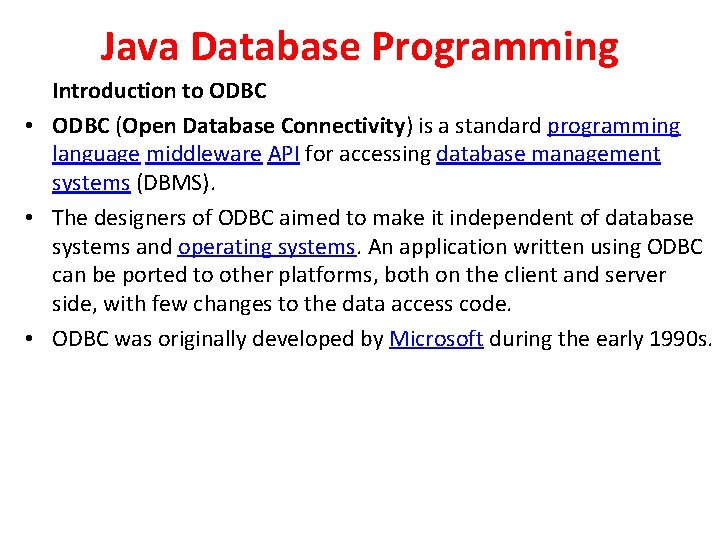 Java Database Programming

Introduction to ODBC

• ODBC (Open Database Connectivity) is a standard programming language middleware API for accessing database management systems (DBMS).

• The designers of ODBC aimed to make it independent of database systems and operating systems. An application written using ODBC can be ported to other platforms, both on the client and server side, with few changes to the data access code.

• ODBC was originally developed by Microsoft during the early 1990s.